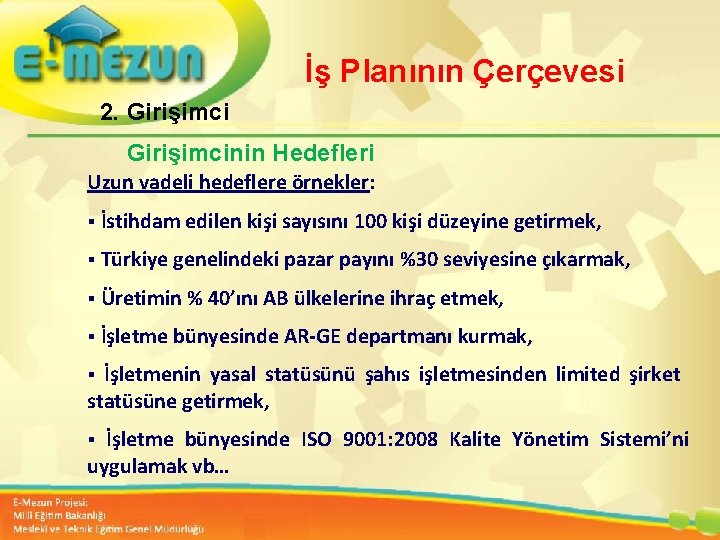 E-MEZUN

İş Planının Çerçevesi

2. Girişimci

Girişimcinin Hedefleri

Uzun vadeli hedeflere örnekler:

▪ İstihdam edilen kişi sayısını 100 kişi düzeyine getirmek,

▪ Türkiye genelindeki pazar payını %30 seviyesine çıkarmak,

▪ Üretimin % 40'ını AB ülkelerine ihraç etmek,

▪ İşletme bünyesinde AR-GE departmanı kurmak,

▪ İşletmenin yasal statüsünü şahıs işletmesinden limited şirket statüsüne getirmek,

▪ İşletme bünyesinde ISO 9001:2008 Kalite Yönetim Sistemi'ni uygulamak vb…

E-Mezun Projesi;
Milli Eğitim Bakanlığı
Mesleki ve Teknik Eğitim Genel Müdürlüğü